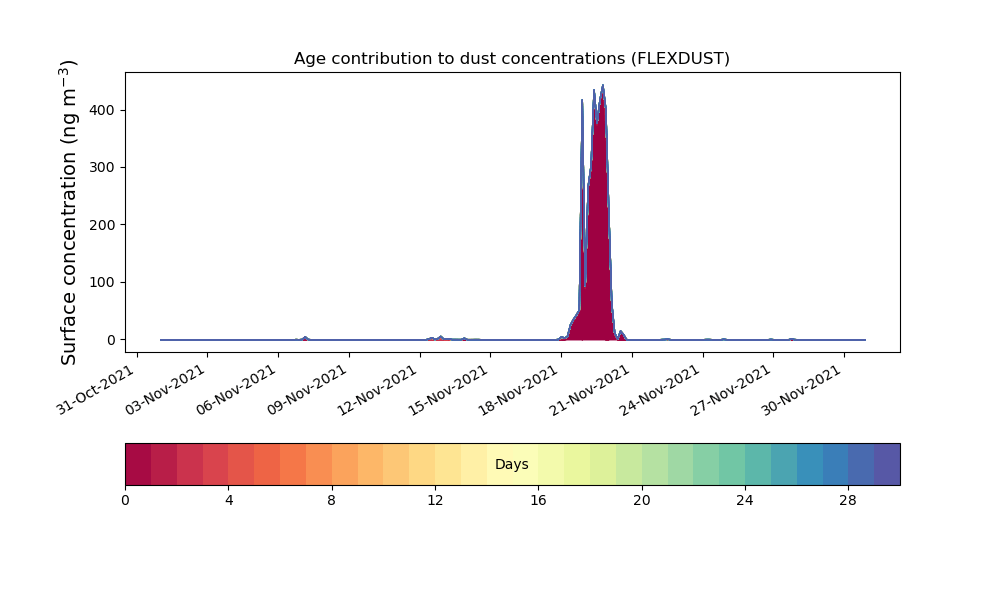 Age contribution to dust concentrations (FLEXDUST)

Surface concentration (ng m$^{-3}$)

400
300
200
100
0

31-Oct-2021
03-Nov-2021
06-Nov-2021
09-Nov-2021
12-Nov-2021
15-Nov-2021
18-Nov-2021
21-Nov-2021
24-Nov-2021
27-Nov-2021
30-Nov-2021

Days

0
4
8
12
16
20
24
28